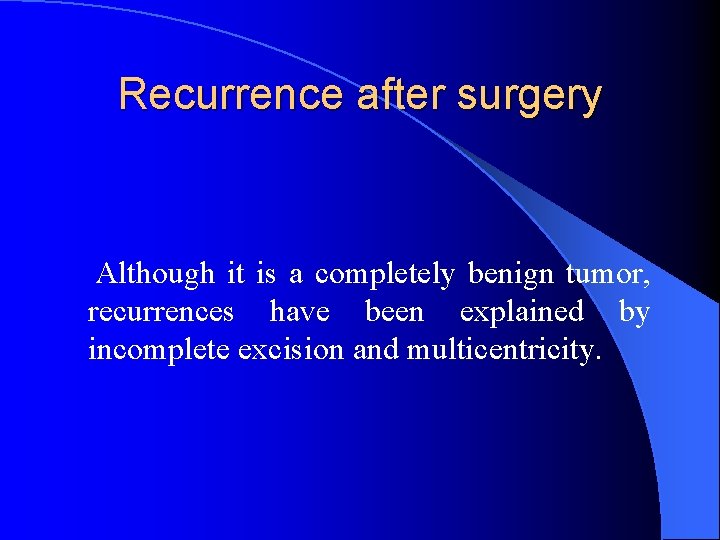 Recurrence after surgery

Although it is a completely benign tumor, recurrences have been explained by incomplete excision and multicentricity.